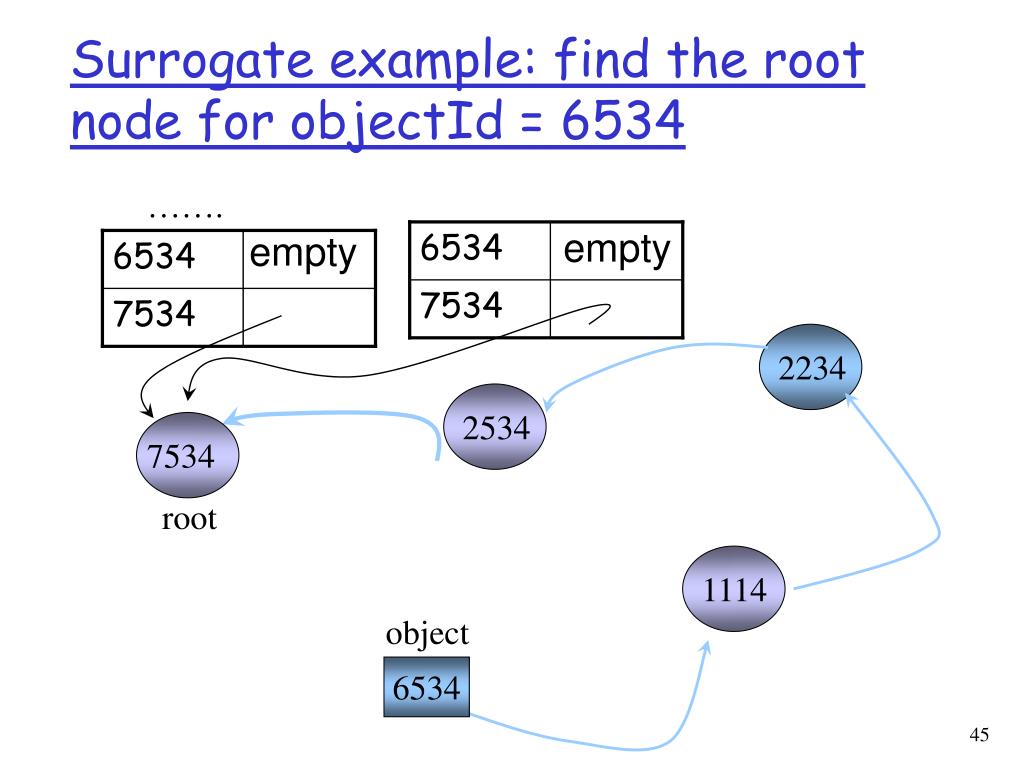 Surrogate example: find the root node for objectId = 6534

…….

| 6534 | empty |
|---|---|
| 7534 | |

| 6534 | empty |
|---|---|
| 7534 | |

2234

2534

7534

root

1114

object

6534

45